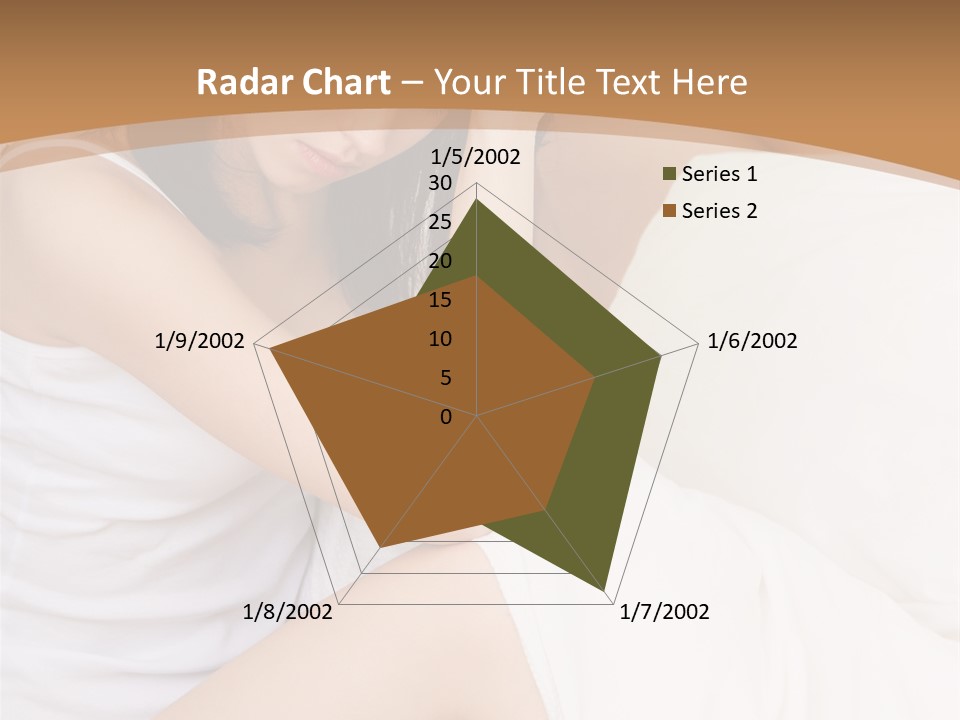 Radar Chart – Your Title Text Here

1/5/2002
30
25
20
15
10
5
0
1/6/2002
1/7/2002
1/8/2002
1/9/2002

Series 1
Series 2